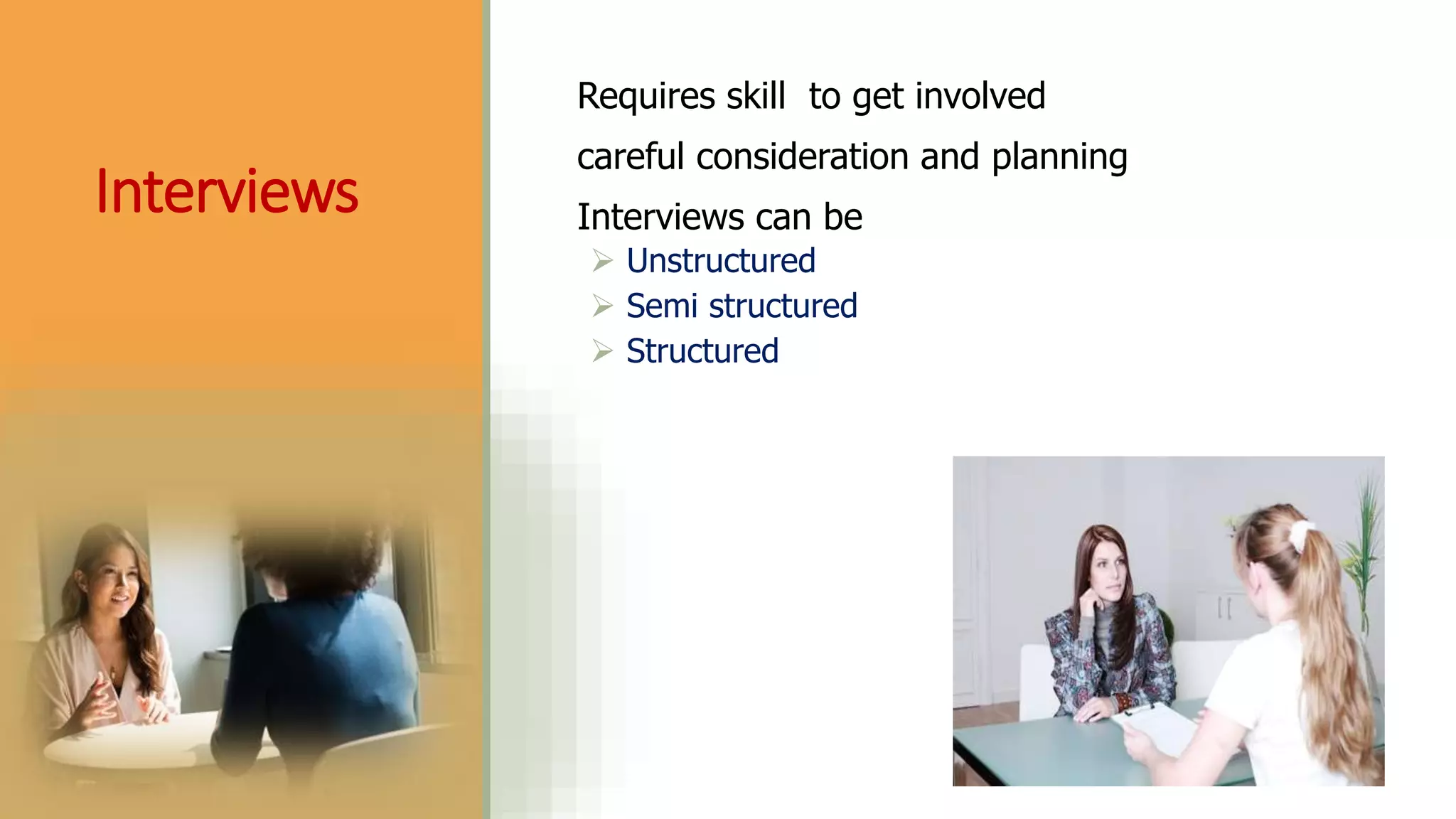 Interviews

Requires skill  to get involved

careful consideration and planning

Interviews can be

➢ Unstructured
➢ Semi structured
➢ Structured